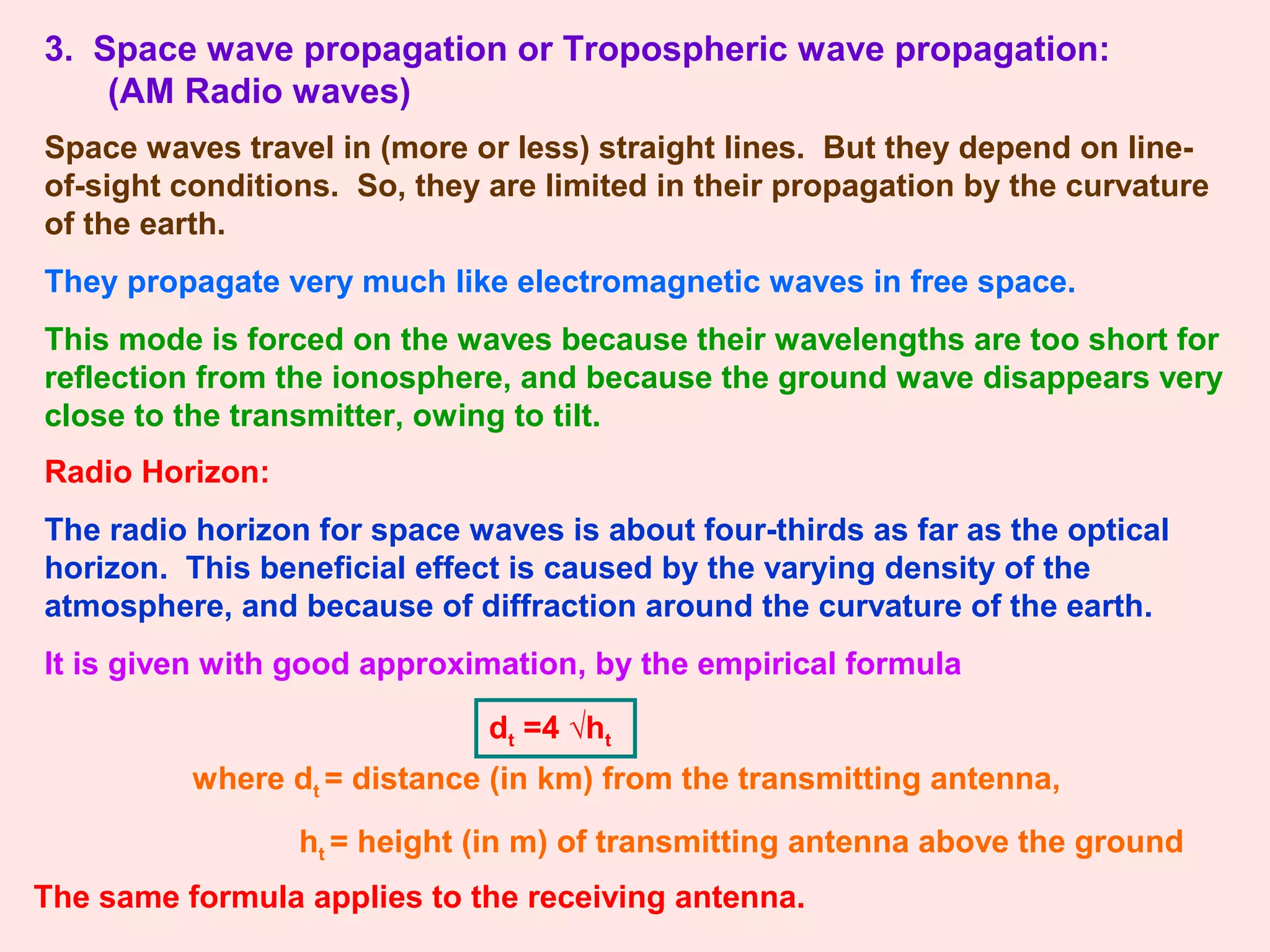 3. Space wave propagation or Tropospheric wave propagation: (AM Radio waves)

Space waves travel in (more or less) straight lines. But they depend on line-of-sight conditions. So, they are limited in their propagation by the curvature of the earth.

They propagate very much like electromagnetic waves in free space.

This mode is forced on the waves because their wavelengths are too short for reflection from the ionosphere, and because the ground wave disappears very close to the transmitter, owing to tilt.

Radio Horizon:

The radio horizon for space waves is about four-thirds as far as the optical horizon. This beneficial effect is caused by the varying density of the atmosphere, and because of diffraction around the curvature of the earth.

It is given with good approximation, by the empirical formula

$d_t = 4 \sqrt{h_t}$

where $d_t$ = distance (in km) from the transmitting antenna,

$h_t$ = height (in m) of transmitting antenna above the ground

The same formula applies to the receiving antenna.